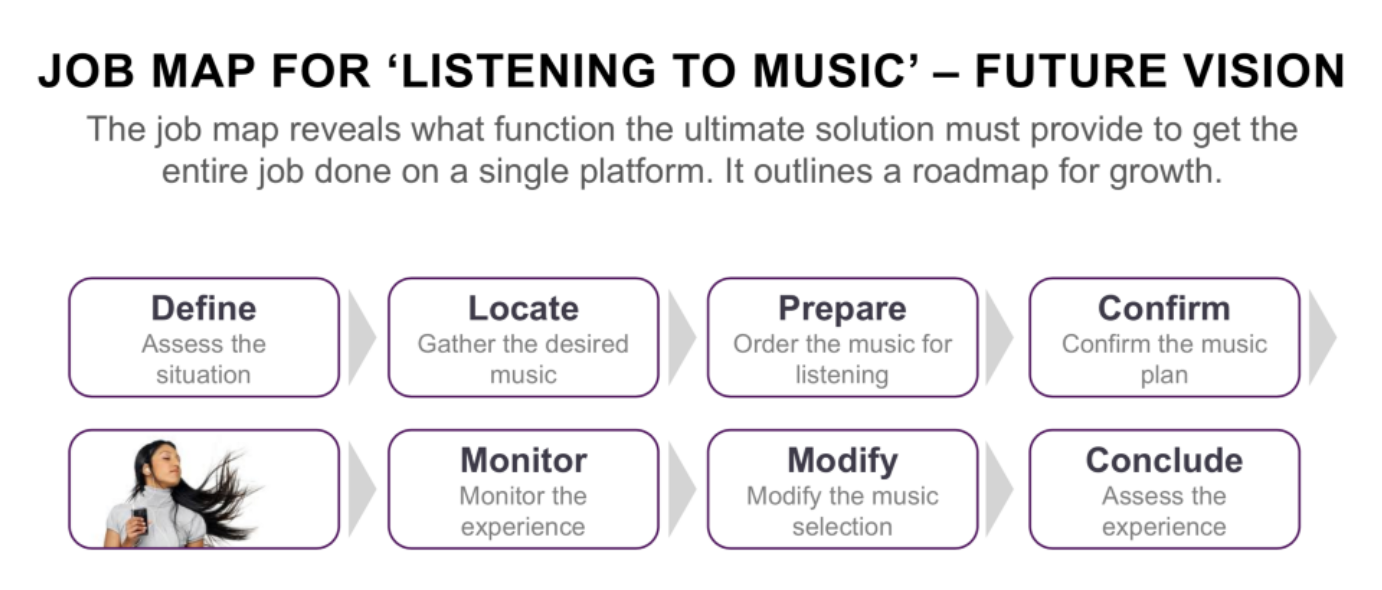 JOB MAP FOR ‘LISTENING TO MUSIC’ – FUTURE VISION

The job map reveals what function the ultimate solution must provide to get the entire job done on a single platform. It outlines a roadmap for growth.

Define
Assess the situation

Locate
Gather the desired music

Prepare
Order the music for listening

Confirm
Confirm the music plan

Monitor
Monitor the experience

Modify
Modify the music selection

Conclude
Assess the experience